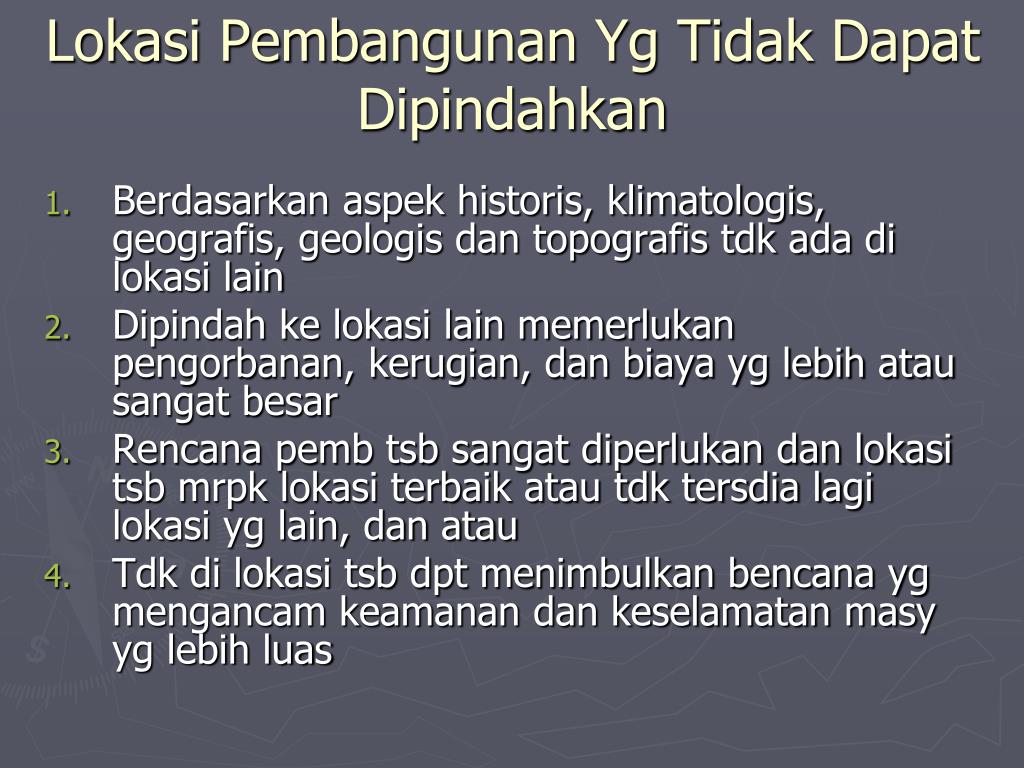 Lokasi Pembangunan Yg Tidak Dapat Dipindahkan

1. Berdasarkan aspek historis, klimatologis, geografis, geologis dan topografis tdk ada di lokasi lain
2. Dipindah ke lokasi lain memerlukan pengorbanan, kerugian, dan biaya yg lebih atau sangat besar
3. Rencana pemb tsb sangat diperlukan dan lokasi tsb mrpk lokasi terbaik atau tdk tersdia lagi lokasi yg lain, dan atau
4. Tdk di lokasi tsb dpt menimbulkan bencana yg mengancam keamanan dan keselamatan masy yg lebih luas